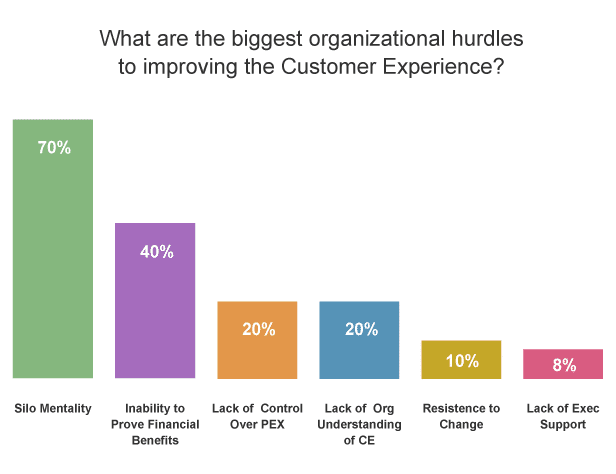 What are the biggest organizational hurdles to improving the Customer Experience?

70%

40%

20%

20%

10%

8%

Silo Mentality

Inability to Prove Financial Benefits

Lack of Control Over PEX

Lack of Org Understanding of CE

Resistence to Change

Lack of Exec Support